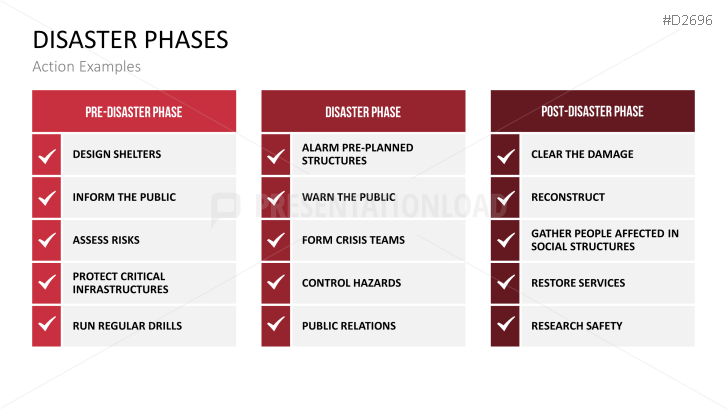 #D2696

DISASTER PHASES

Action Examples

PRE-DISASTER PHASE

DESIGN SHELTERS

INFORM THE PUBLIC

ASSESS RISKS

PROTECT CRITICAL INFRASTRUCTURES

RUN REGULAR DRILLS

DISASTER PHASE

ALARM PRE-PLANNED STRUCTURES

WARN THE PUBLIC

FORM CRISIS TEAMS

CONTROL HAZARDS

PUBLIC RELATIONS

POST-DISASTER PHASE

CLEAR THE DAMAGE

RECONSTRUCT

GATHER PEOPLE AFFECTED IN SOCIAL STRUCTURES

RESTORE SERVICES

RESEARCH SAFETY

PRESENTATIONLOAD